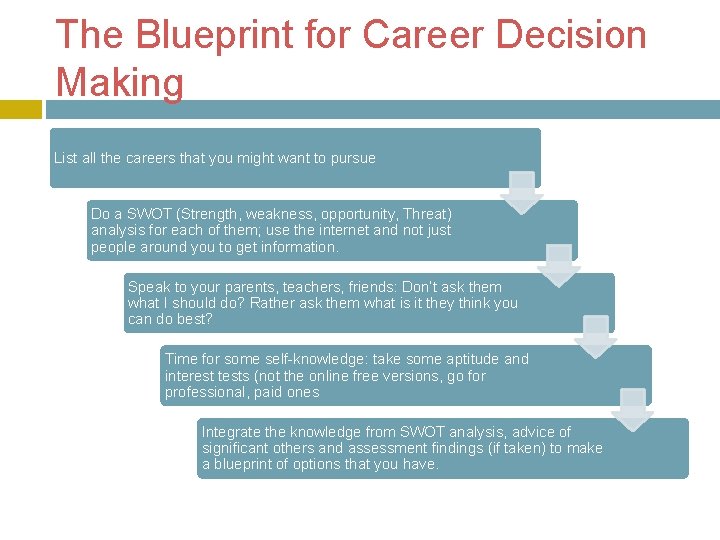 The Blueprint for Career Decision Making

List all the careers that you might want to pursue

Do a SWOT (Strength, weakness, opportunity, Threat) analysis for each of them; use the internet and not just people around you to get information.

Speak to your parents, teachers, friends: Don't ask them what I should do? Rather ask them what is it they think you can do best?

Time for some self-knowledge: take some aptitude and interest tests (not the online free versions, go for professional, paid ones

Integrate the knowledge from SWOT analysis, advice of significant others and assessment findings (if taken) to make a blueprint of options that you have.